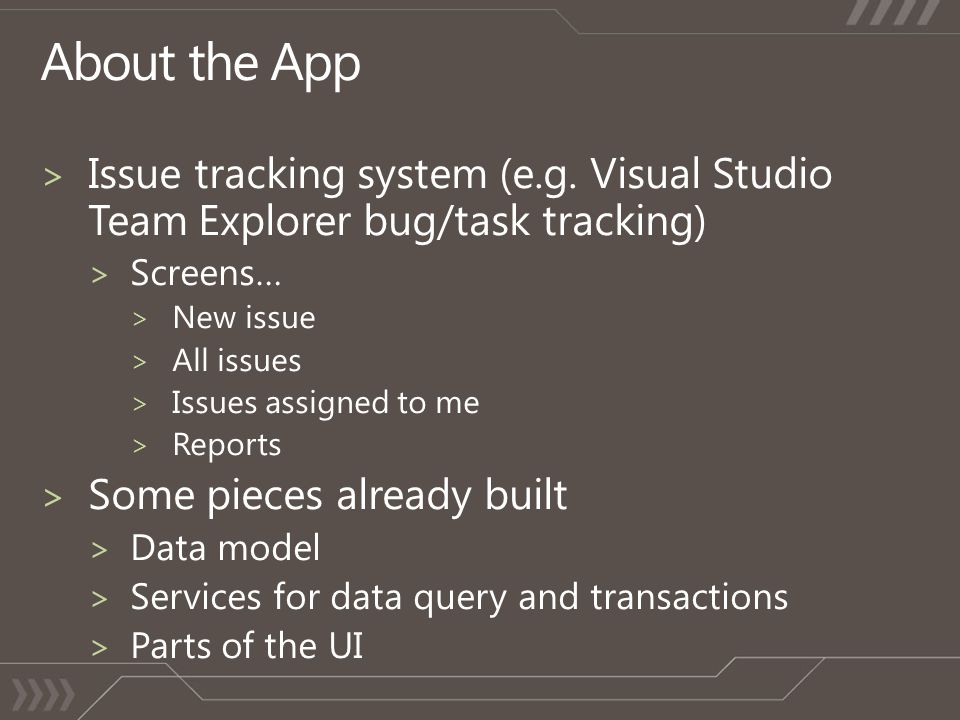 About the App

> Issue tracking system (e.g. Visual Studio Team Explorer bug/task tracking)

> Screens…

> New issue

> All issues

> Issues assigned to me

> Reports

> Some pieces already built

> Data model

> Services for data query and transactions

> Parts of the UI